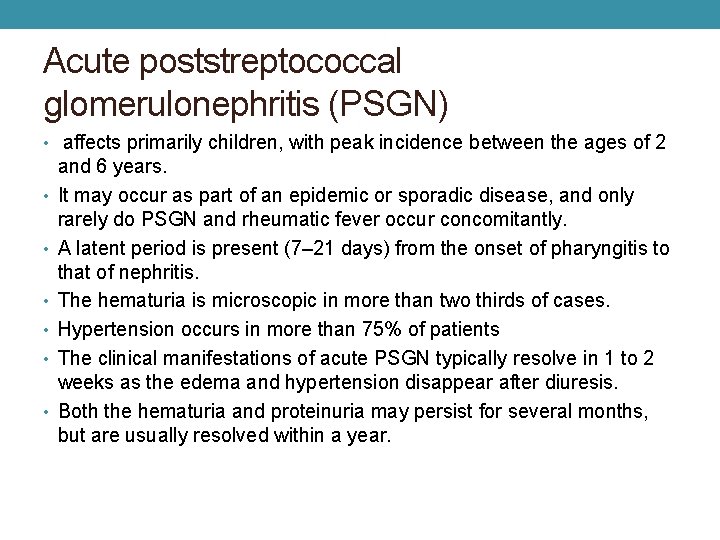 Acute poststreptococcal glomerulonephritis (PSGN)

• affects primarily children, with peak incidence between the ages of 2 and 6 years.
• It may occur as part of an epidemic or sporadic disease, and only rarely do PSGN and rheumatic fever occur concomitantly.
• A latent period is present (7–21 days) from the onset of pharyngitis to that of nephritis.
• The hematuria is microscopic in more than two thirds of cases.
• Hypertension occurs in more than 75% of patients
• The clinical manifestations of acute PSGN typically resolve in 1 to 2 weeks as the edema and hypertension disappear after diuresis.
• Both the hematuria and proteinuria may persist for several months, but are usually resolved within a year.